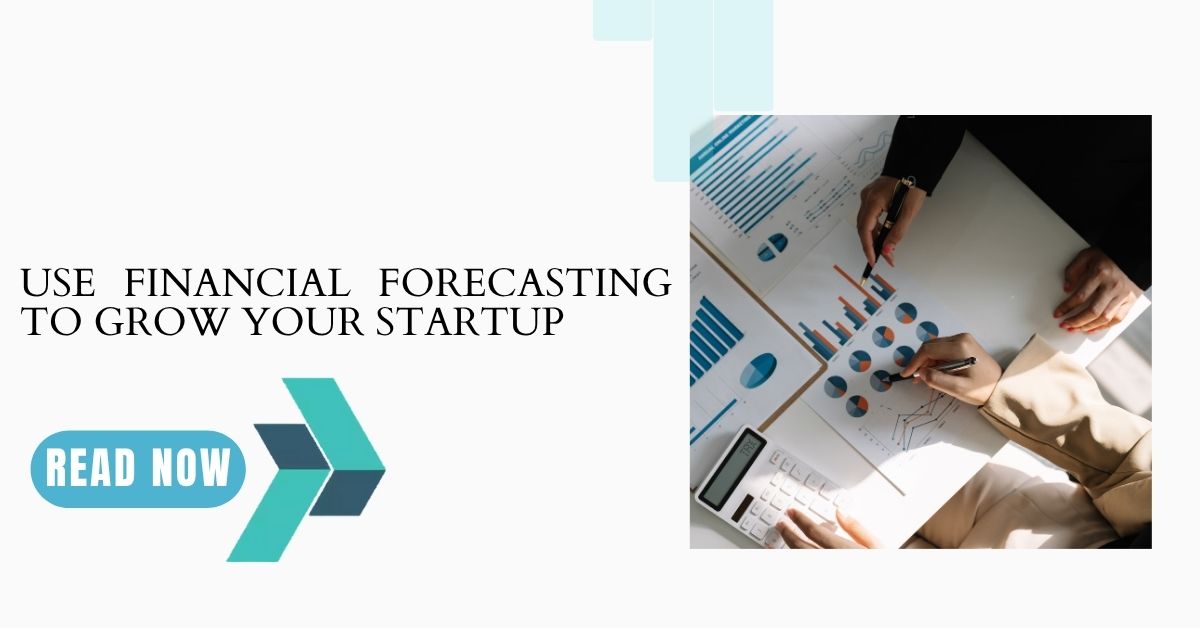 USE FINANCIAL FORECASTING TO GROW YOUR STARTUP

READ NOW